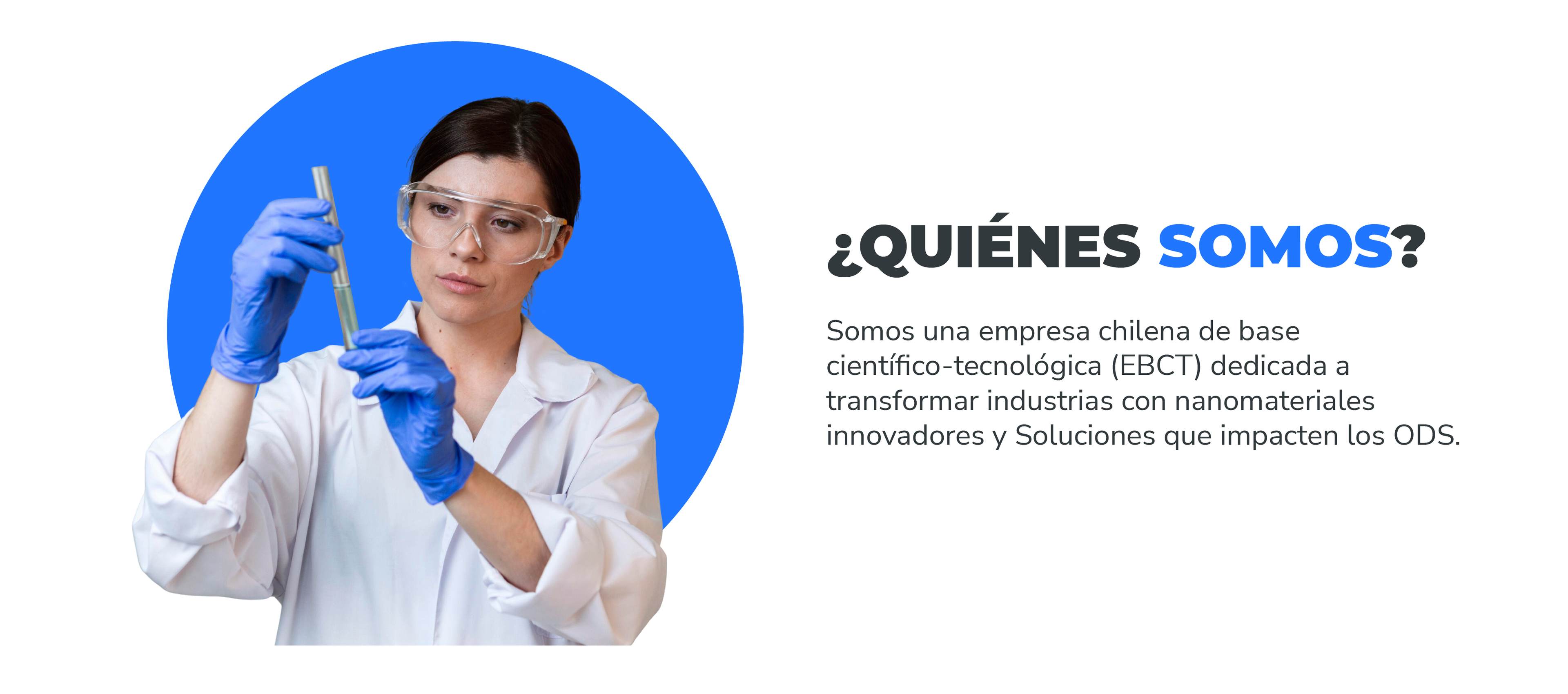 ¿QUIÉNES SOMOS?

Somos una empresa chilena de base científico-tecnológica (EBCT) dedicada a transformar industrias con nanomateriales innovadores y Soluciones que impacten los ODS.